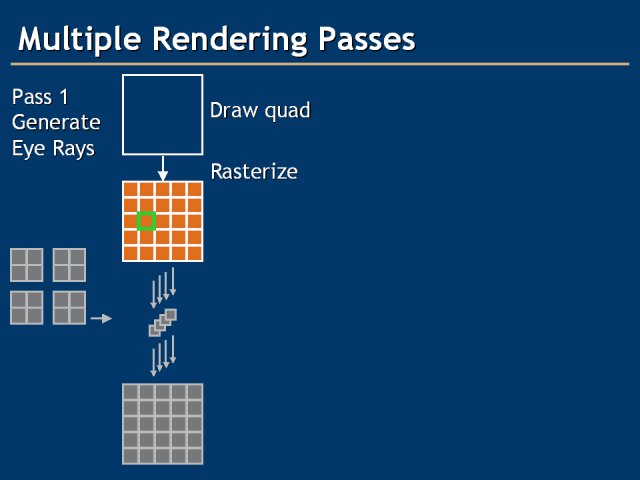 Multiple Rendering Passes

Pass 1
Generate
Eye Rays

Draw quad

Rasterize